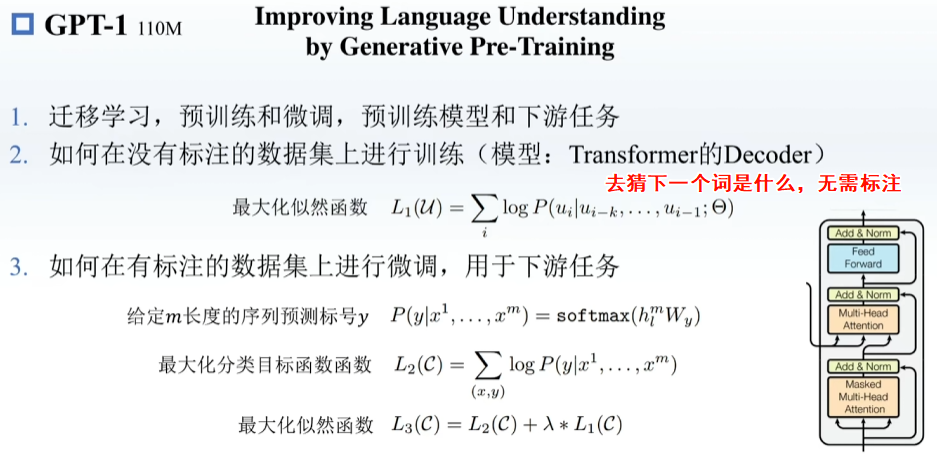 GPT-1 110M

Improving Language Understanding by Generative Pre-Training

1. 迁移学习，预训练和微调，预训练模型和下游任务
2. 如何在没有标注的数据集上进行训练（模型：Transformer的Decoder）

去猜下一个词是什么，无需标注

最大化似然函数 $L_1(\mathcal{U}) = \sum_i \log P(u_i|u_{i-k}, \ldots, u_{i-1}; \Theta)$

3. 如何在有标注的数据集上进行微调，用于下游任务

给定$m$长度的序列预测标号$y$ $P(y|x^1, \ldots, x^m) = \texttt{softmax}(h_l^m W_y)$

最大化分类目标函数函数 $L_2(\mathcal{C}) = \sum_{(x,y)} \log P(y|x^1, \ldots, x^m)$

最大化似然函数 $L_3(\mathcal{C}) = L_2(\mathcal{C}) + \lambda * L_1(\mathcal{C})$

Add & Norm
Feed Forward
Add & Norm
Multi-Head Attention
Add & Norm
Masked Multi-Head Attention